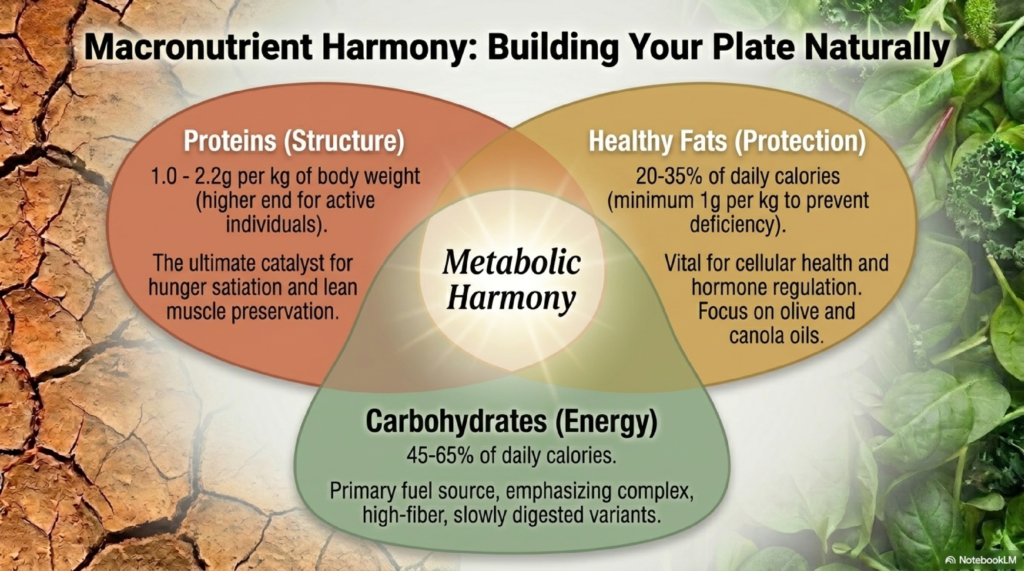 Macronutrient Harmony: Building Your Plate Naturally

Proteins (Structure)

1.0 - 2.2g per kg of body weight (higher end for active individuals).

The ultimate catalyst for hunger satiation and lean muscle preservation.

Healthy Fats (Protection)

20-35% of daily calories (minimum 1g per kg to prevent deficiency).

Vital for cellular health and hormone regulation. Focus on olive and canola oils.

Metabolic Harmony

Carbohydrates (Energy)

45-65% of daily calories.

Primary fuel source, emphasizing complex, high-fiber, slowly digested variants.

NotebookLM